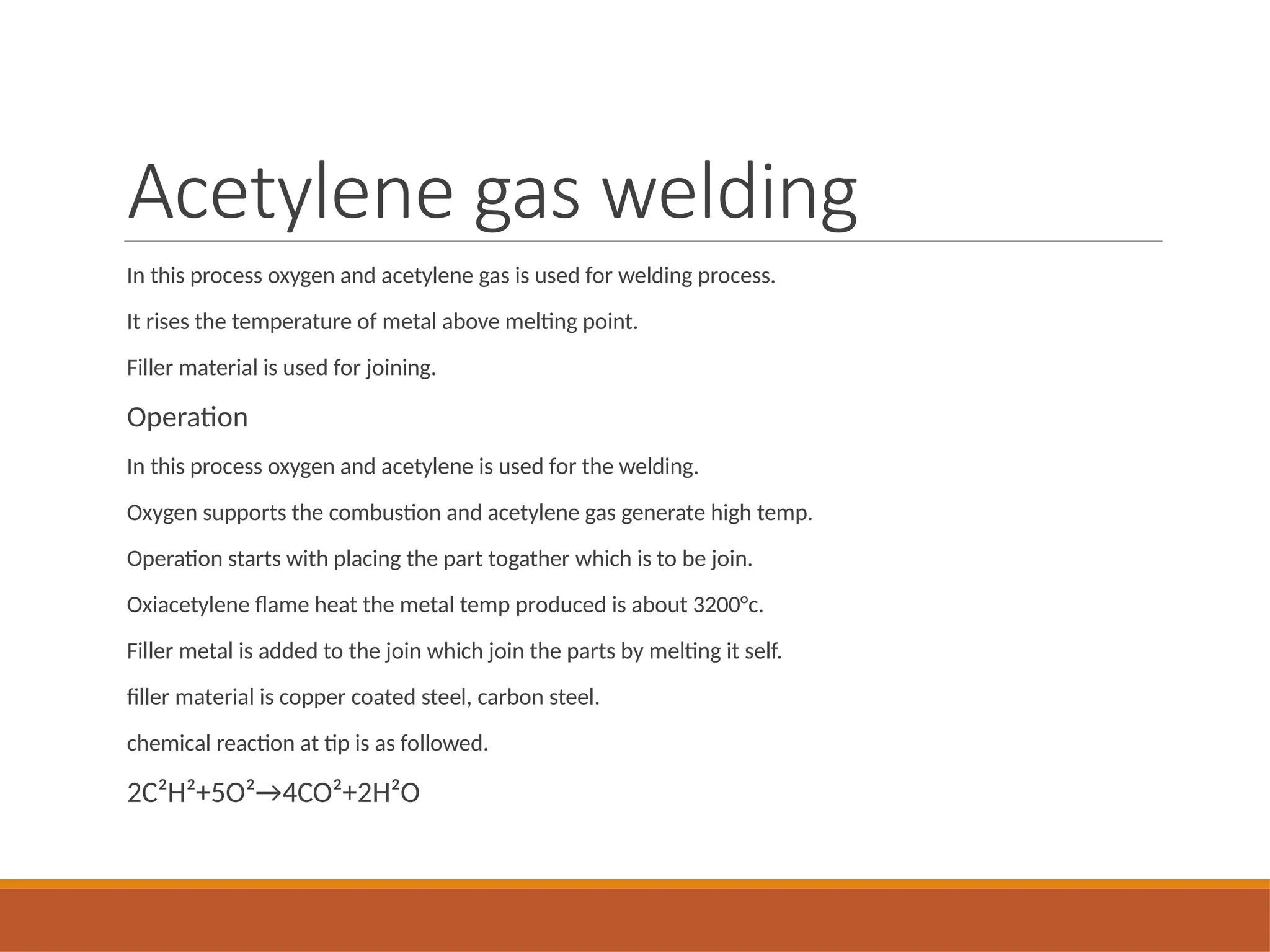 Acetylene gas welding

In this process oxygen and acetylene gas is used for welding process.

It rises the temperature of metal above melting point.

Filler material is used for joining.

Operation

In this process oxygen and acetylene is used for the welding.

Oxygen supports the combustion and acetylene gas generate high temp.

Operation starts with placing the part togather which is to be join.

Oxiacetylene flame heat the metal temp produced is about 3200°c.

Filler metal is added to the join which join the parts by melting it self.

filler material is copper coated steel, carbon steel.

chemical reaction at tip is as followed.

$2C^2H^2+5O^2 \rightarrow 4CO^2+2H^2O$